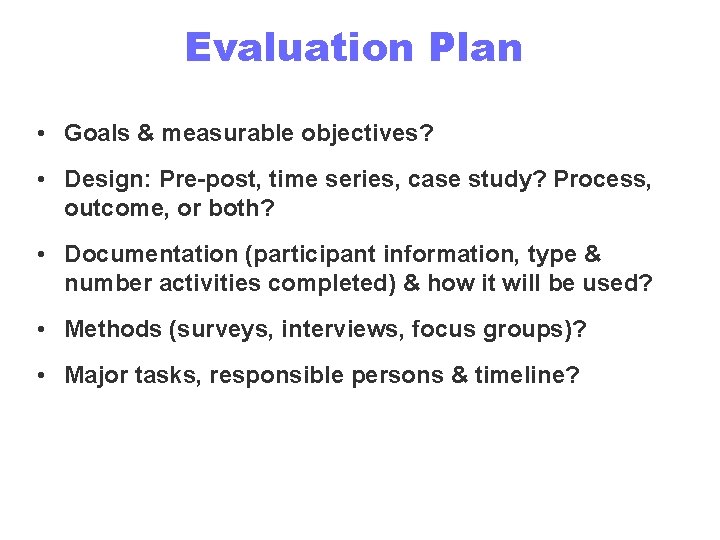 Evaluation Plan

• Goals & measurable objectives?

• Design: Pre-post, time series, case study? Process, outcome, or both?

• Documentation (participant information, type & number activities completed) & how it will be used?

• Methods (surveys, interviews, focus groups)?

• Major tasks, responsible persons & timeline?